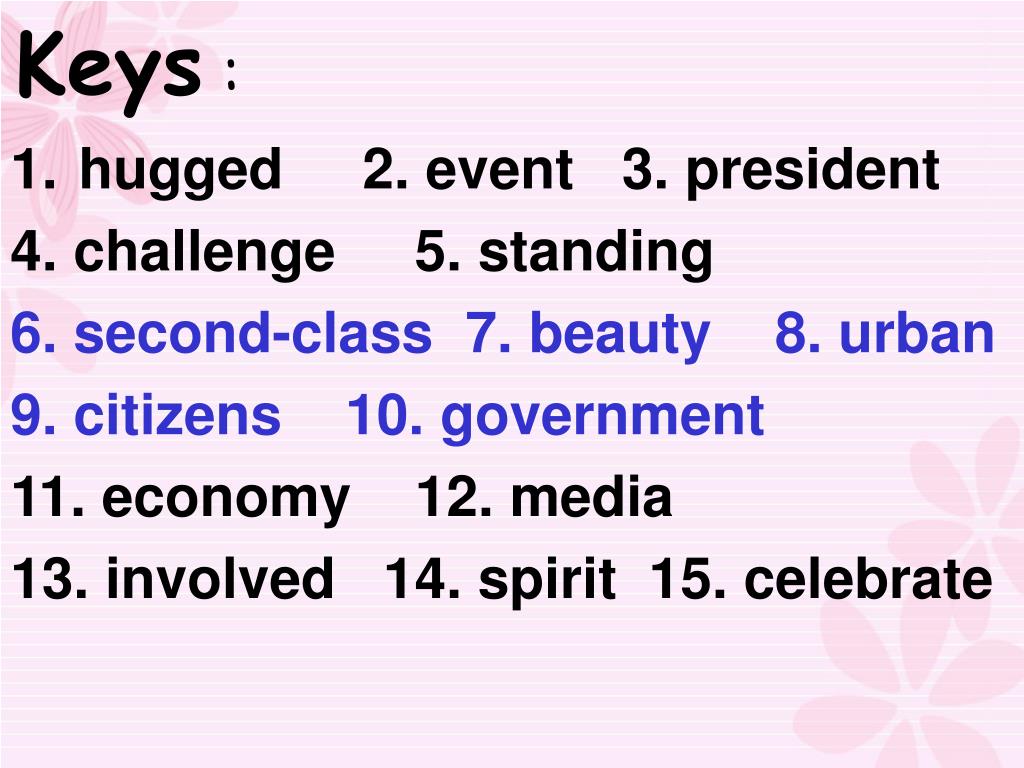 Keys：

1. hugged 2. event 3. president
4. challenge 5. standing
6. second-class 7. beauty 8. urban
9. citizens 10. government
11. economy 12. media
13. involved 14. spirit 15. celebrate